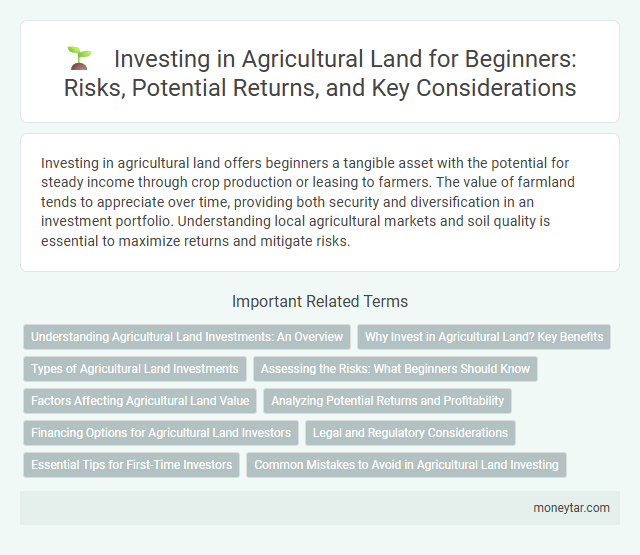 Investing in Agricultural Land for Beginners: Risks, Potential Returns, and Key Considerations

Investing in agricultural land offers beginners a tangible asset with the potential for steady income through crop production or leasing to farmers. The value of farmland tends to appreciate over time, providing both security and diversification in an investment portfolio. Understanding local agricultural markets and soil quality is essential to maximize returns and mitigate risks.

Important Related Terms

Understanding Agricultural Land Investments: An Overview

Why Invest in Agricultural Land? Key Benefits

Types of Agricultural Land Investments

Assessing the Risks: What Beginners Should Know

Factors Affecting Agricultural Land Value

Analyzing Potential Returns and Profitability

Financing Options for Agricultural Land Investors

Legal and Regulatory Considerations

Essential Tips for First-Time Investors

Common Mistakes to Avoid in Agricultural Land Investing

moneytar.com